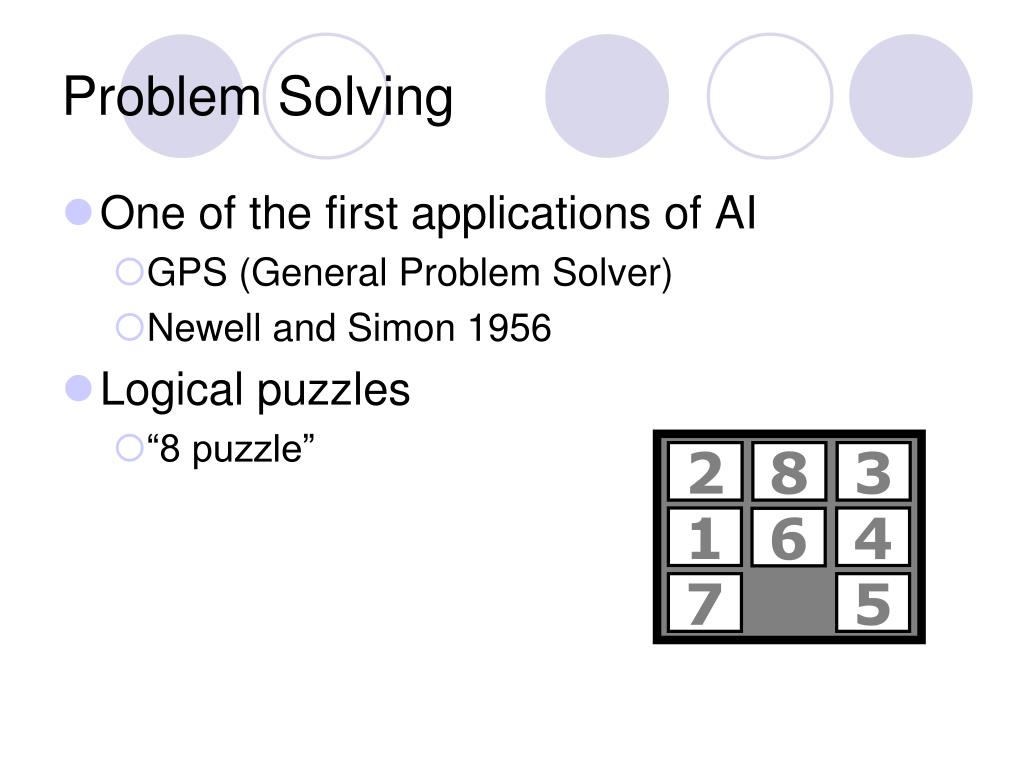 Problem Solving

One of the first applications of AI
GPS (General Problem Solver)
Newell and Simon 1956

Logical puzzles
“8 puzzle”

| 2 | 8 | 3 |
|---|---|---|
| 1 | 6 | 4 |
| 7 |   | 5 |